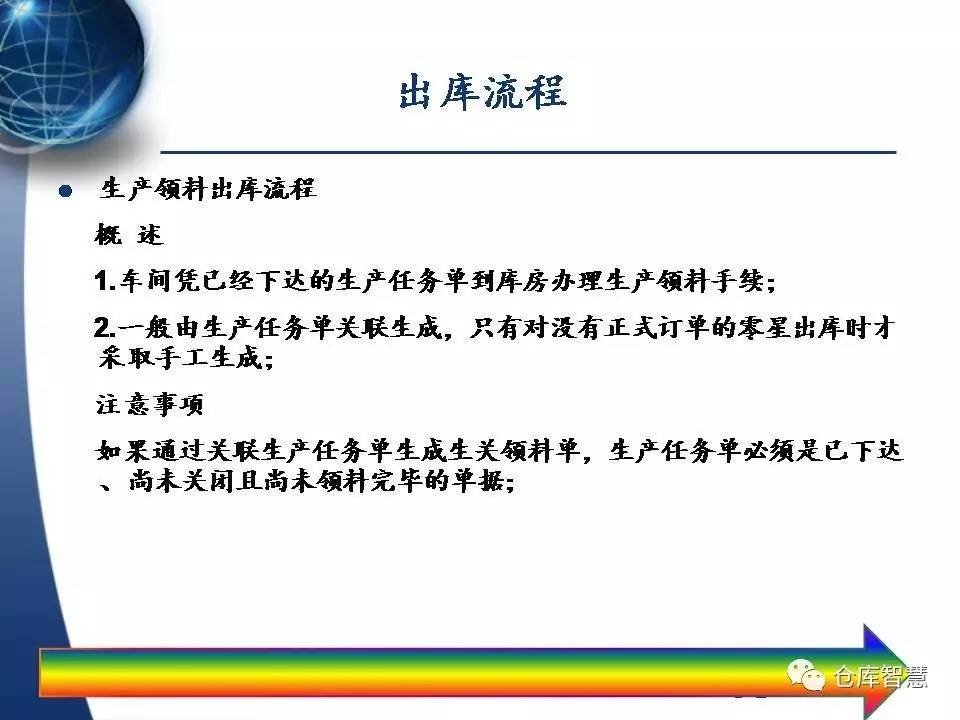 出库流程

生产领料出库流程

概 述

1.车间凭已经下达的生产任务单到库房办理生产领料手续;

2.一般由生产任务单关联生成，只有对没有正式订单的零星出库时才采取手工生成;

注意事项

如果通过关联生产任务单生成生关领料单，生产任务单必须是已下达、尚未关闭且尚未领料完毕的单据;

仓库智慧